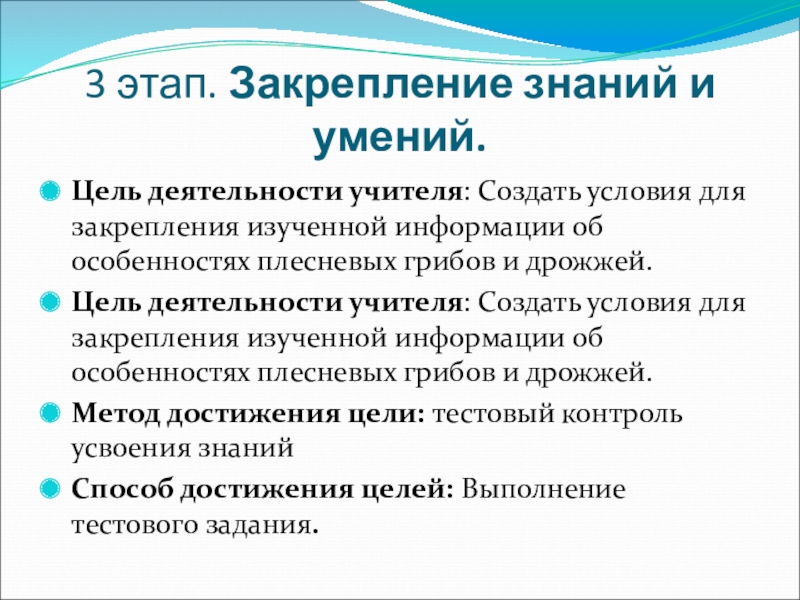 3 этап. Закрепление знаний и умений.

Цель деятельности учителя: Создать условия для закрепления изученной информации об особенностях плесневых грибов и дрожжей.

Цель деятельности учителя: Создать условия для закрепления изученной информации об особенностях плесневых грибов и дрожжей.

Метод достижения цели: тестовый контроль усвоения знаний

Способ достижения целей: Выполнение тестового задания.